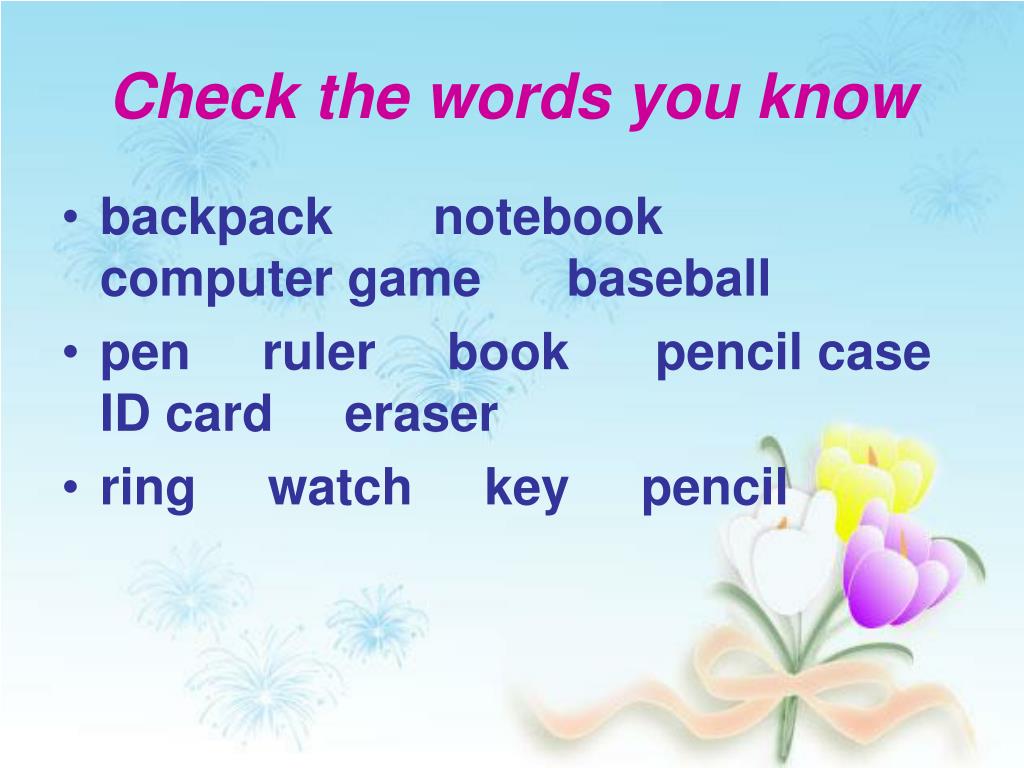 Check the words you know

• backpack notebook computer game baseball
• pen ruler book pencil case ID card eraser
• ring watch key pencil